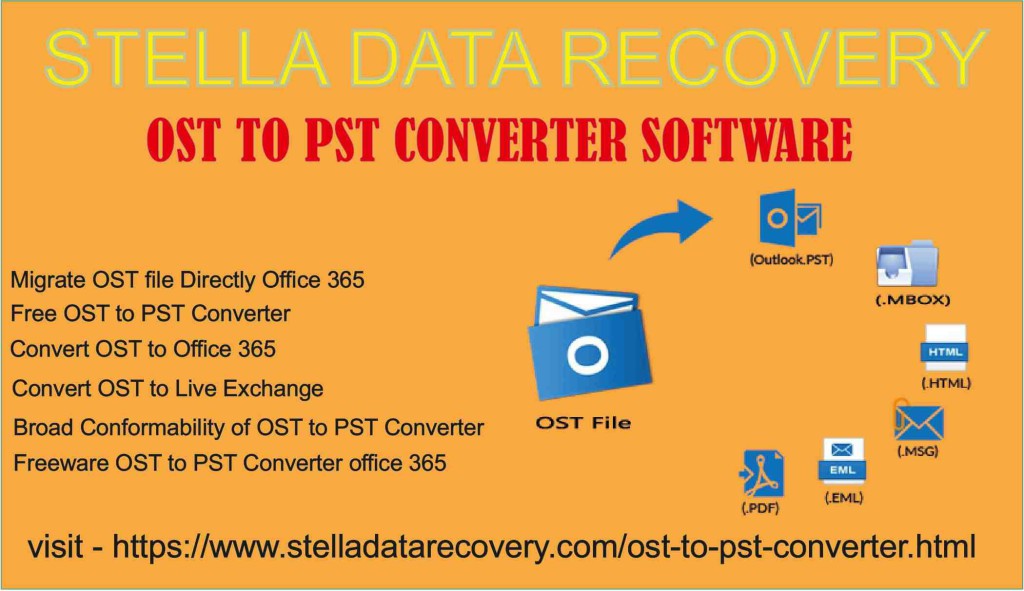 STELLA DATA RECOVERY

OST TO PST CONVERTER SOFTWARE

Migrate OST file Directly Office 365
Free OST to PST Converter
Convert OST to Office 365
Convert OST to Live Exchange
Broad Conformability of OST to PST Converter
Freeware OST to PST Converter office 365

OST File

(Outlook.PST)
(.MBOX)
HTML
(.HTML)
(.MSG)
EML
(.EML)
(.PDF)

visit - https://www.stelladatarecovery.com/ost-to-pst-converter.html